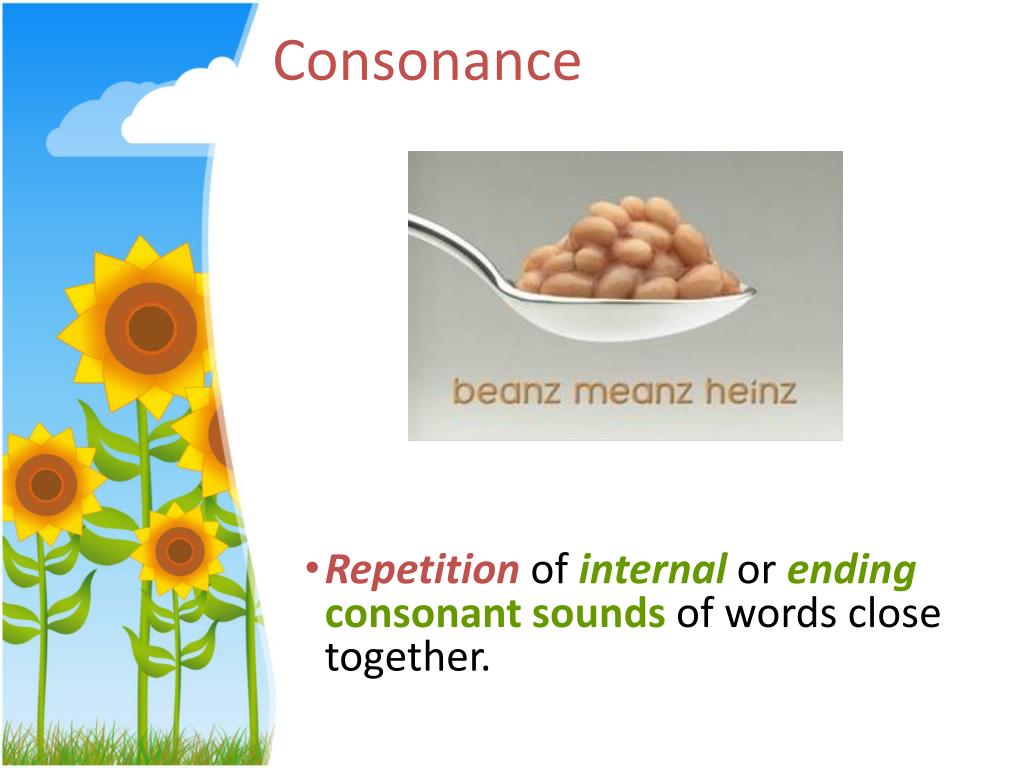 Consonance

beanz meanz heinz

• Repetition of internal or ending consonant sounds of words close together.